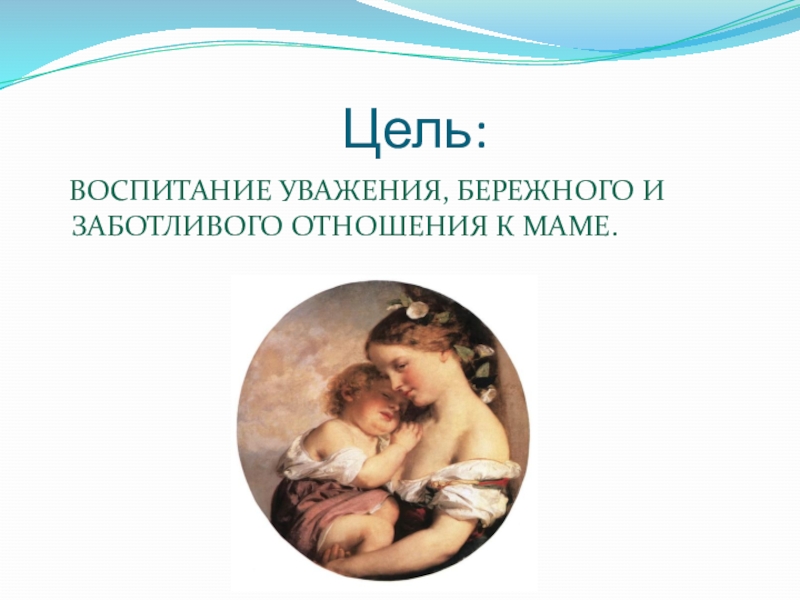 Цель:

ВОСПИТАНИЕ УВАЖЕНИЯ, БЕРЕЖНОГО И ЗАБОТЛИВОГО ОТНОШЕНИЯ К МАМЕ.